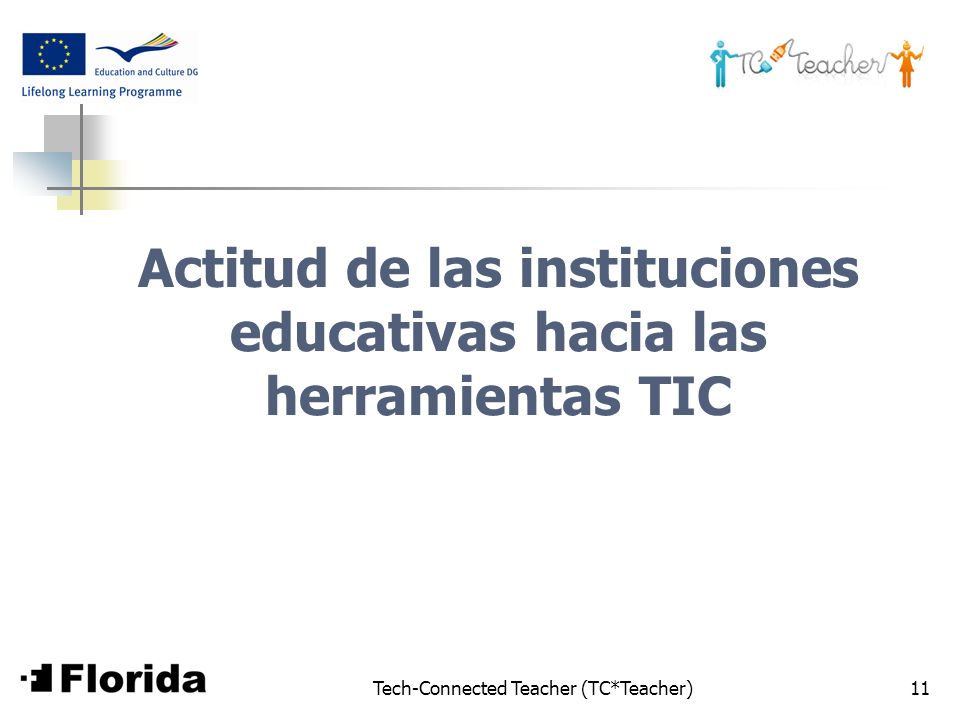 Education and Culture DG

Lifelong Learning Programme

TC Teacher

Actitud de las instituciones educativas hacia las herramientas TIC

Florida

Tech-Connected Teacher (TC*Teacher)

11